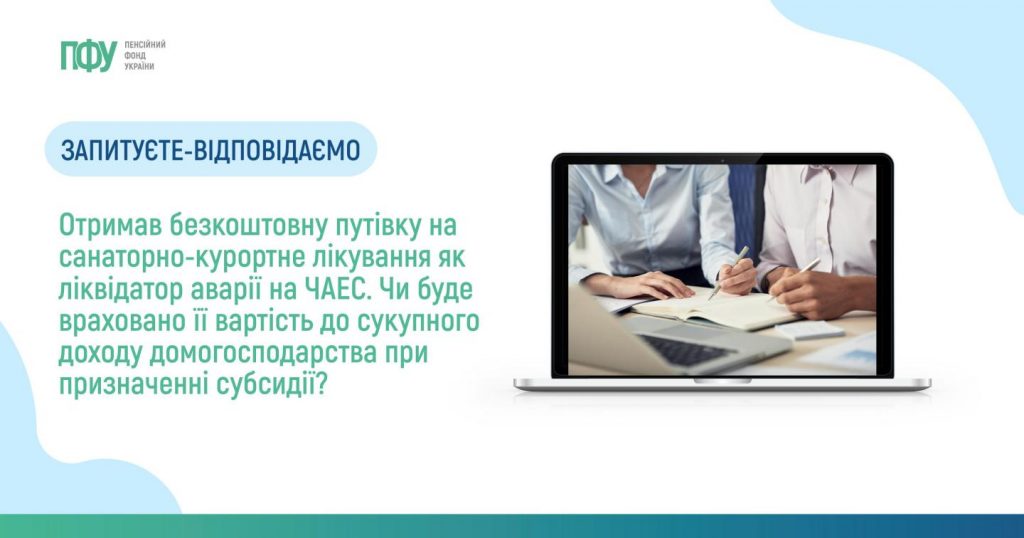 ПФУ ПЕНСІЙНИЙ ФОНД УКРАЇНИ

ЗАПИТУЄТЕ-ВІДПОВІДАЄМО

Отримав безкоштовну путівку на санаторно-курортне лікування як ліквідатор аварії на ЧАЕС. Чи буде враховано її вартість до сукупного доходу домогосподарства при призначенні субсидії?